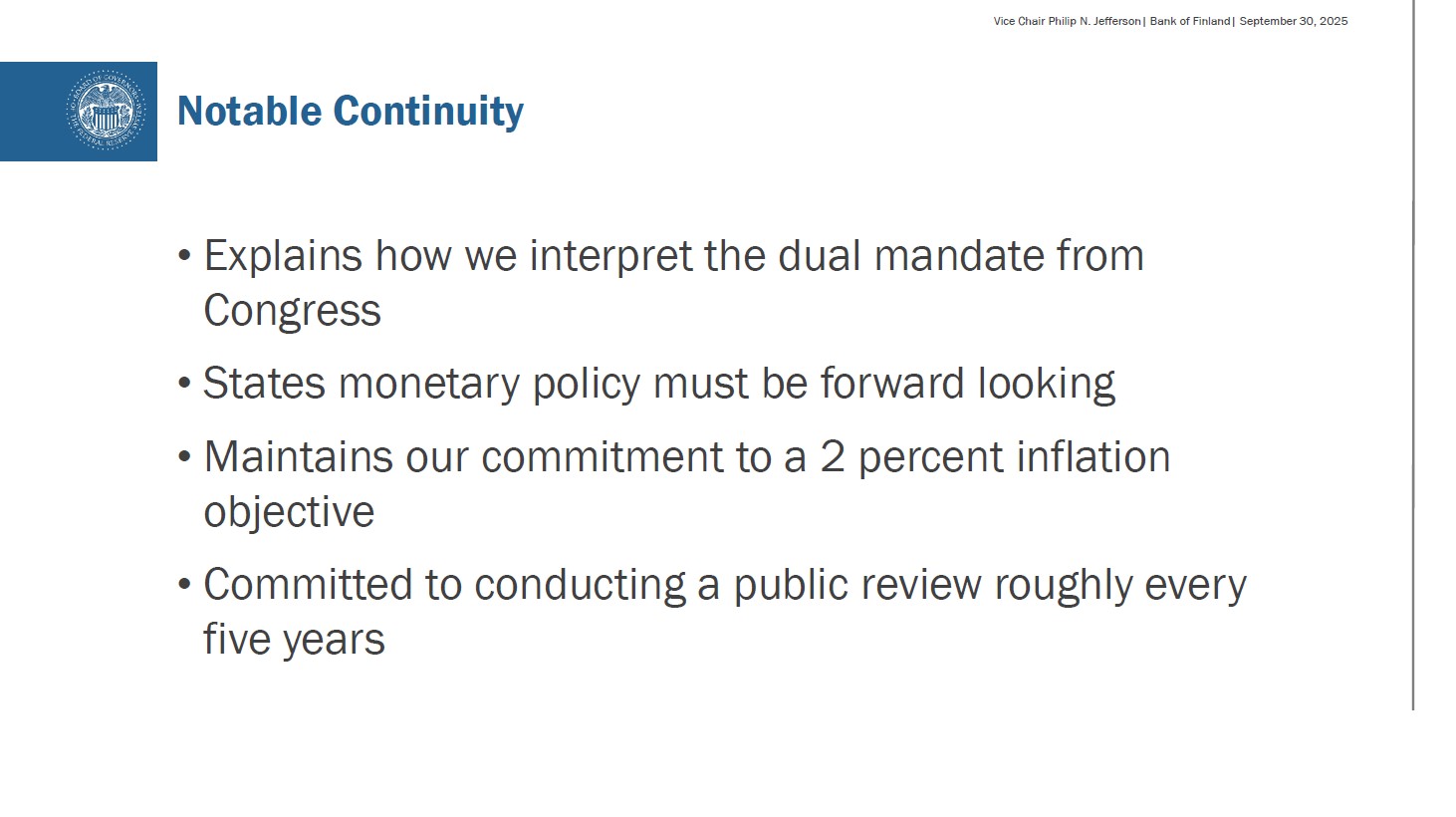 Vice Chair Philip N. Jefferson | Bank of Finland | September 30, 2025

Notable Continuity

• Explains how we interpret the dual mandate from Congress

• States monetary policy must be forward looking

• Maintains our commitment to a 2 percent inflation objective

• Committed to conducting a public review roughly every five years